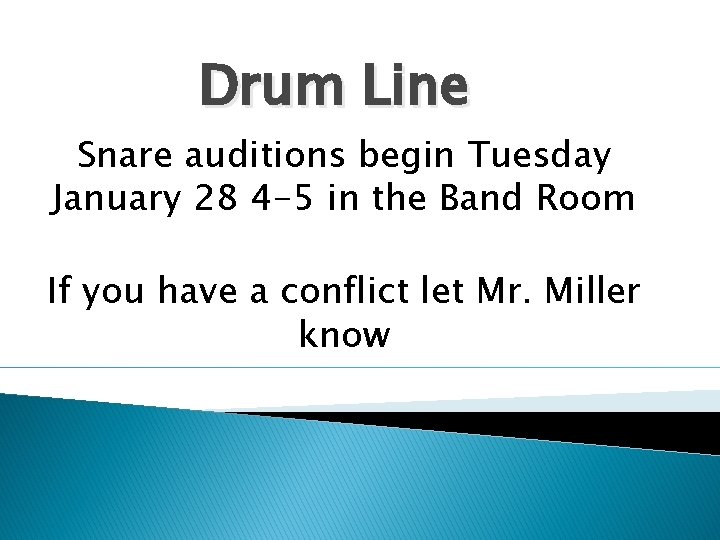 Drum Line

Snare auditions begin Tuesday January 28 4-5 in the Band Room

If you have a conflict let Mr. Miller know